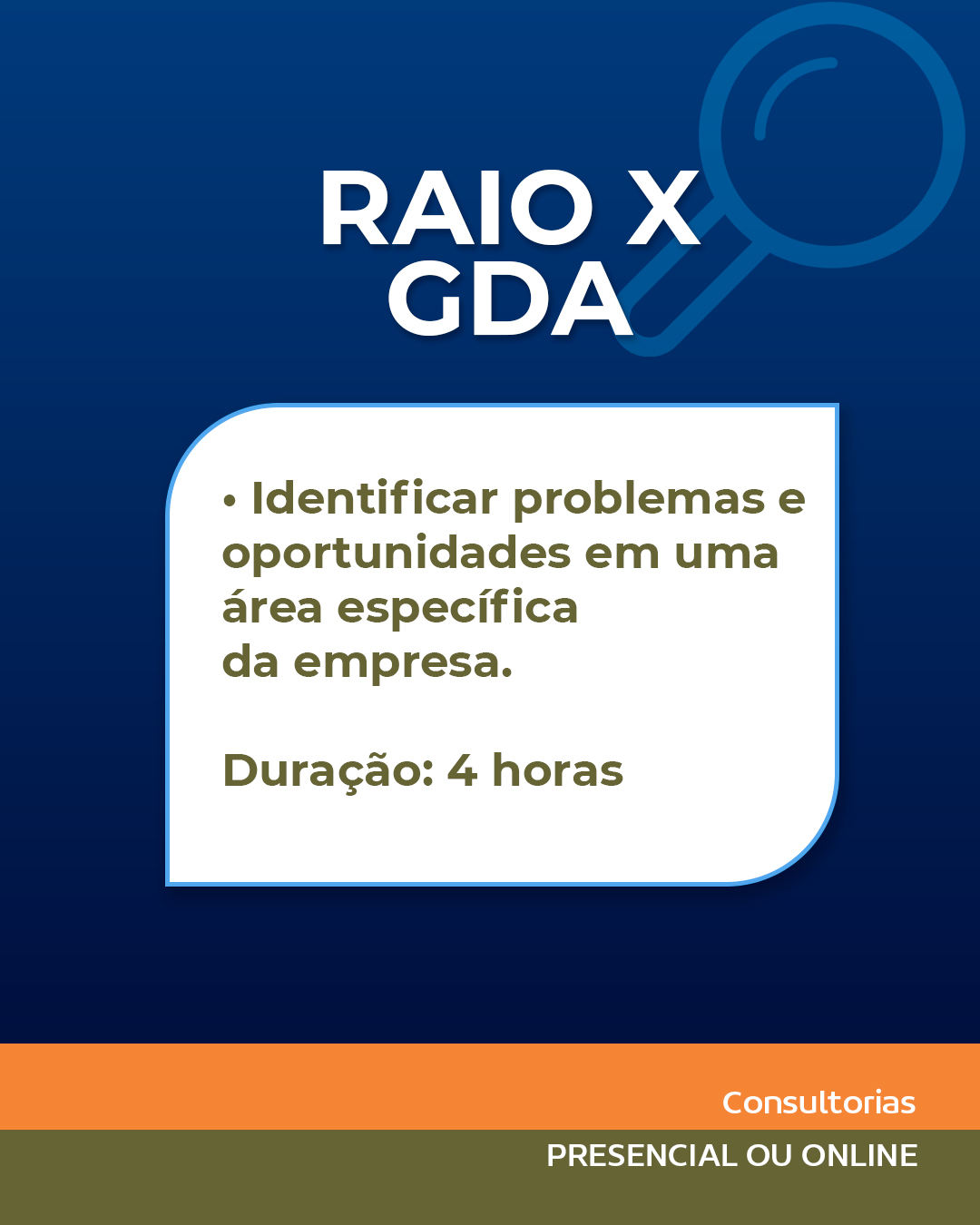 RAIO X
GDA

• Identificar problemas e oportunidades em uma área específica da empresa.

Duração: 4 horas

Consultorias

PRESENCIAL OU ONLINE